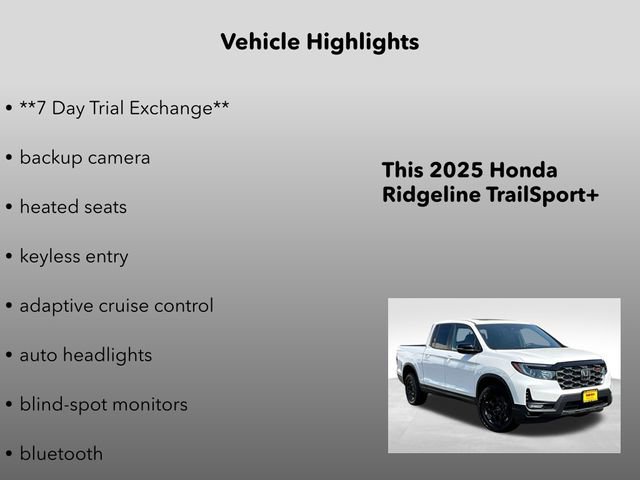 Vehicle Highlights

• **7 Day Trial Exchange**

• backup camera

• heated seats

• keyless entry

• adaptive cruise control

• auto headlights

• blind-spot monitors

• bluetooth

This 2025 Honda Ridgeline TrailSport+